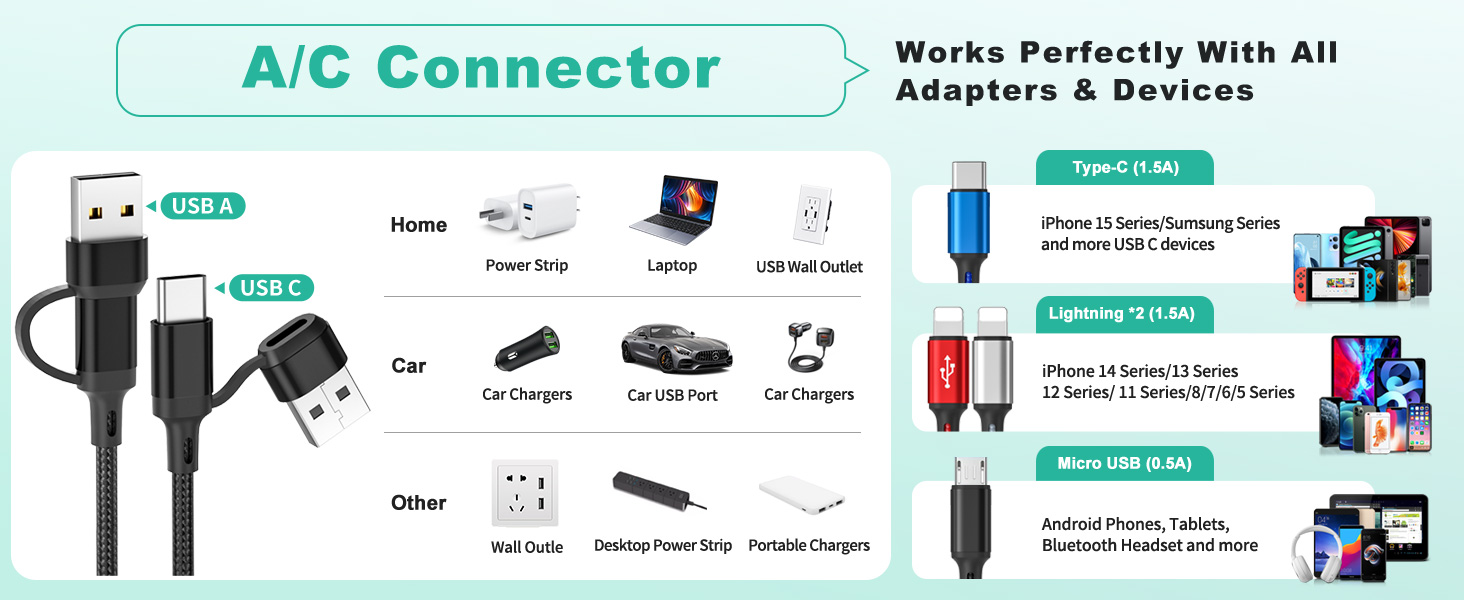 A/C Connector

Works Perfectly With All Adapters & Devices

USB A

USB C

Home

Power Strip

Laptop

USB Wall Outlet

Car

Car Chargers

Car USB Port

Car Chargers

Other

Wall Outle

Desktop Power Strip

Portable Chargers

Type-C (1.5A)

iPhone 15 Series/Sumsung Series and more USB C devices

Lightning *2 (1.5A)

iPhone 14 Series/13 Series 12 Series/ 11 Series/8/7/6/5 Series

Micro USB (0.5A)

Android Phones, Tablets, Bluetooth Headset and more